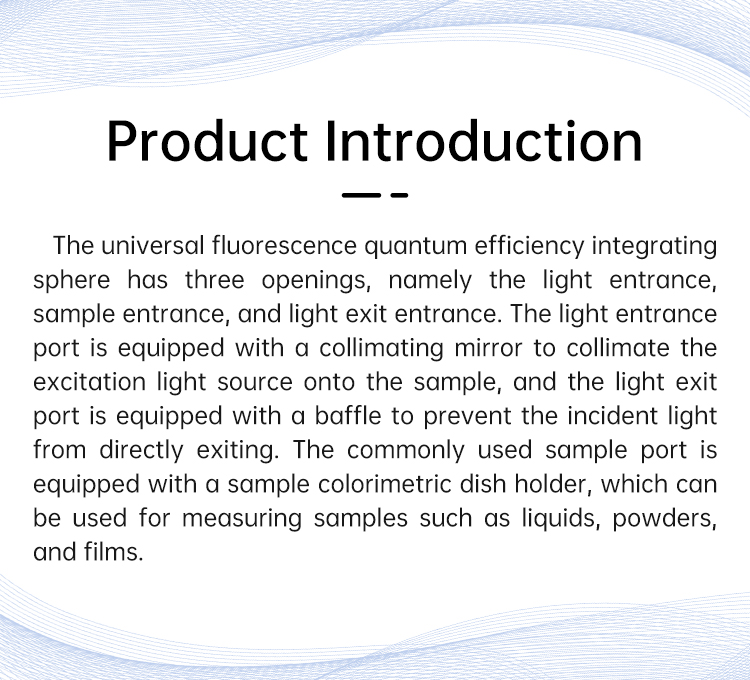 Product Introduction

The universal fluorescence quantum efficiency integrating sphere has three openings, namely the light entrance, sample entrance, and light exit entrance. The light entrance port is equipped with a collimating mirror to collimate the excitation light source onto the sample, and the light exit port is equipped with a baffle to prevent the incident light from directly exiting. The commonly used sample port is equipped with a sample colorimetric dish holder, which can be used for measuring samples such as liquids, powders, and films.